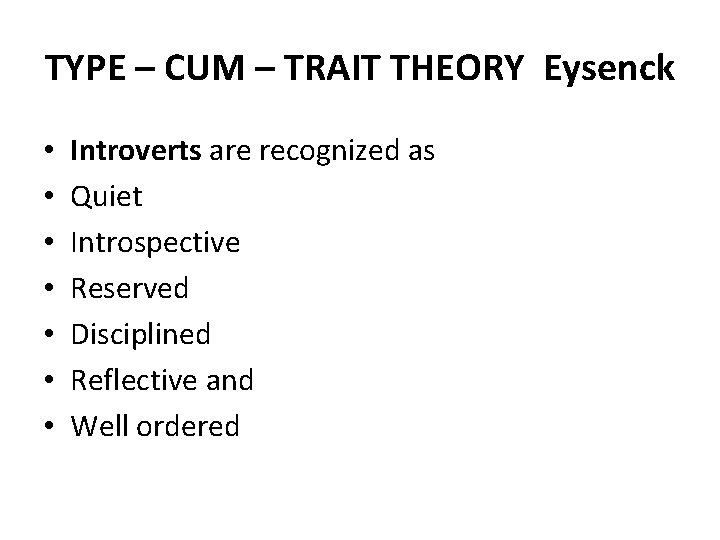 TYPE – CUM – TRAIT THEORY Eysenck

• Introverts are recognized as
• Quiet
• Introspective
• Reserved
• Disciplined
• Reflective and
• Well ordered